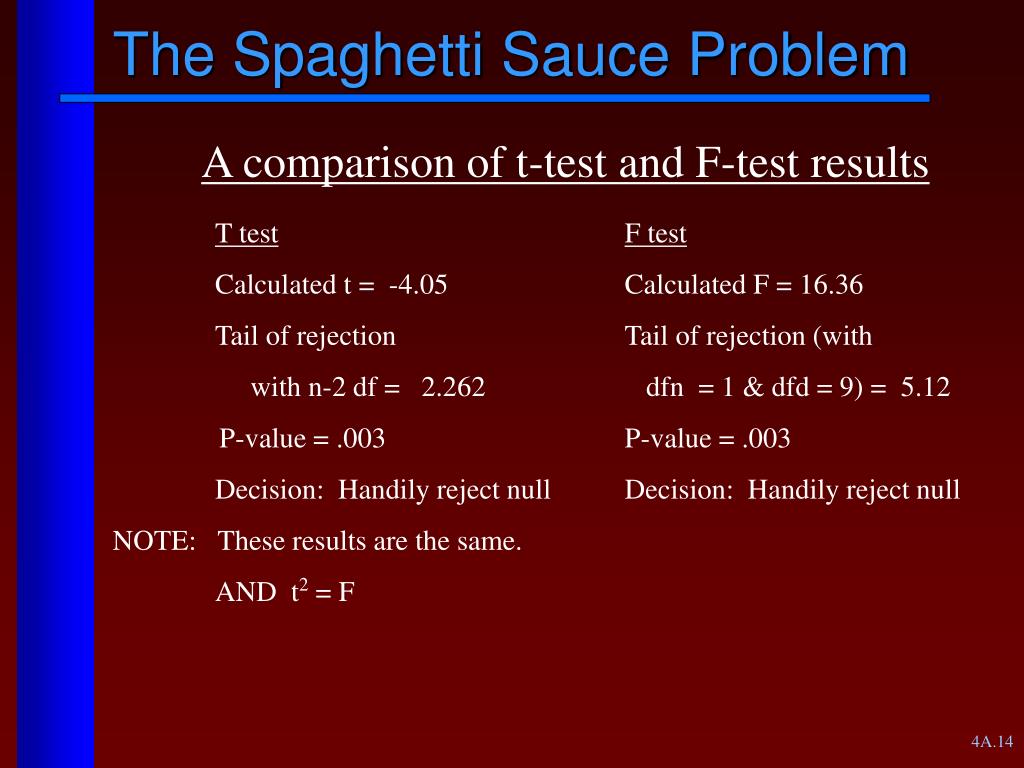 The Spaghetti Sauce Problem

A comparison of t-test and F-test results

T test

Calculated t = -4.05

Tail of rejection

with n-2 df = 2.262

P-value = .003

Decision: Handily reject null

F test

Calculated F = 16.36

Tail of rejection (with

dfn = 1 & dfd = 9) = 5.12

P-value = .003

Decision: Handily reject null

NOTE: These results are the same.

AND $t^2 = F$

4A.14